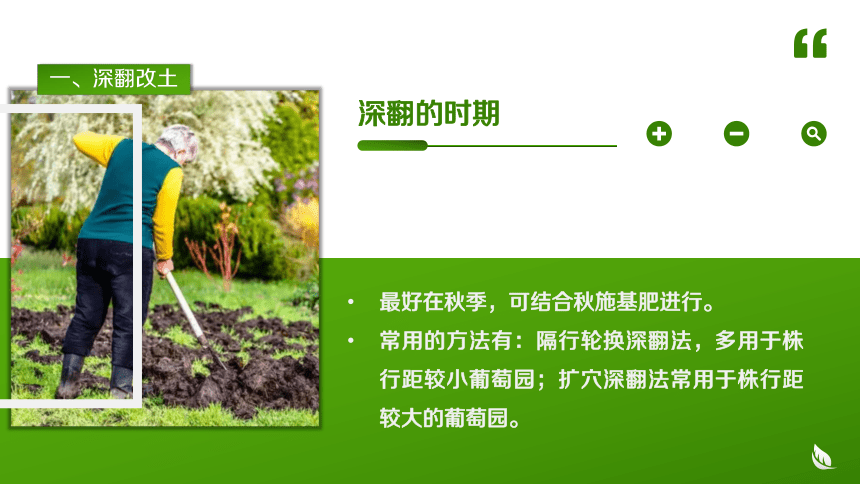 一、深翻改土

“

深翻的时期

• 最好在秋季，可结合秋施基肥进行。
• 常用的方法有：隔行轮换深翻法，多用于株行距较小葡萄园；扩穴深翻法常用于株行距较大的葡萄园。